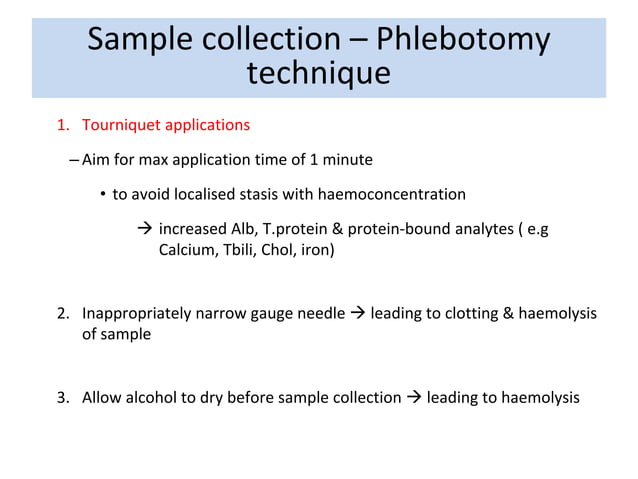 Sample collection – Phlebotomy technique

1. Tourniquet applications

– Aim for max application time of 1 minute

• to avoid localised stasis with haemoconcentration

→ increased Alb, T.protein & protein-bound analytes ( e.g Calcium, Tbili, Chol, iron)

2. Inappropriately narrow gauge needle → leading to clotting & haemolysis of sample

3. Allow alcohol to dry before sample collection → leading to haemolysis